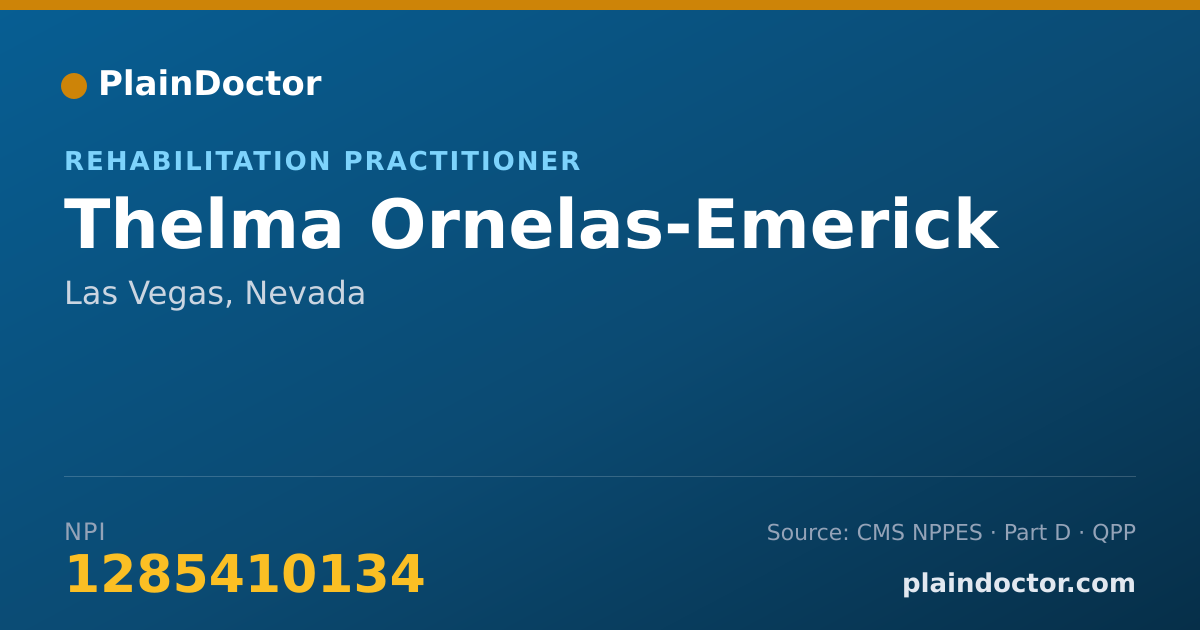 PlainDoctor

REHABILITATION PRACTITIONER

Thelma Ornelas-Emerick

Las Vegas, Nevada

NPI
1285410134

Source: CMS NPPES · Part D · QPP

plaindoctor.com